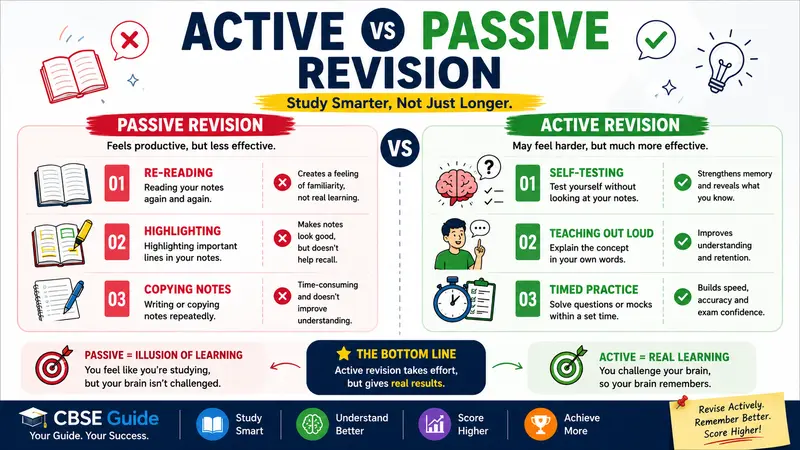 ACTIVE VS PASSIVE REVISION

Study Smarter, Not Just Longer.

PASSIVE REVISION

Feels productive, but less effective.

01 RE-READING
Reading your notes again and again.
Creates a feeling of familiarity, not real learning.

02 HIGHLIGHTING
Highlighting important lines in your notes.
Makes notes look good, but doesn't help recall.

03 COPYING NOTES
Writing or copying notes repeatedly.
Time-consuming and doesn't improve understanding.

VS

ACTIVE REVISION

May feel harder, but much more effective.

01 SELF-TESTING
Test yourself without looking at your notes.
Strengthens memory and reveals what you know.

02 TEACHING OUT LOUD
Explain the concept in your own words.
Improves understanding and retention.

03 TIMED PRACTICE
Solve questions or mocks within a set time.
Builds speed, accuracy and exam confidence.

PASSIVE = ILLUSION OF LEARNING
You feel like you're studying, but your brain isn't challenged.

THE BOTTOM LINE
Active revision takes effort, but gives real results.

ACTIVE = REAL LEARNING
You challenge your brain, so your brain remembers.

CBSE Guide
Your Guide. Your Success.

Study Smart

Understand Better

Score Higher

Achieve More

Revise Actively. Remember Better. Score Higher!